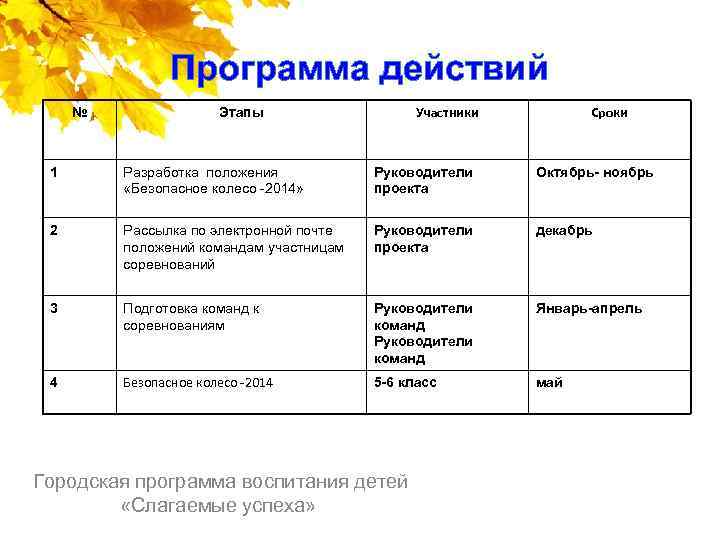 Программа действий

| № | Этапы | Участники | Сроки |
|---|---|---|---|
| 1 | Разработка положения «Безопасное колесо -2014» | Руководители проекта | Октябрь- ноябрь |
| 2 | Рассылка по электронной почте положений командам участницам соревнований | Руководители проекта | декабрь |
| 3 | Подготовка команд к соревнованиям | Руководители команд Руководители команд | Январь-апрель |
| 4 | Безопасное колесо -2014 | 5-6 класс | май |

Городская программа воспитания детей «Слагаемые успеха»